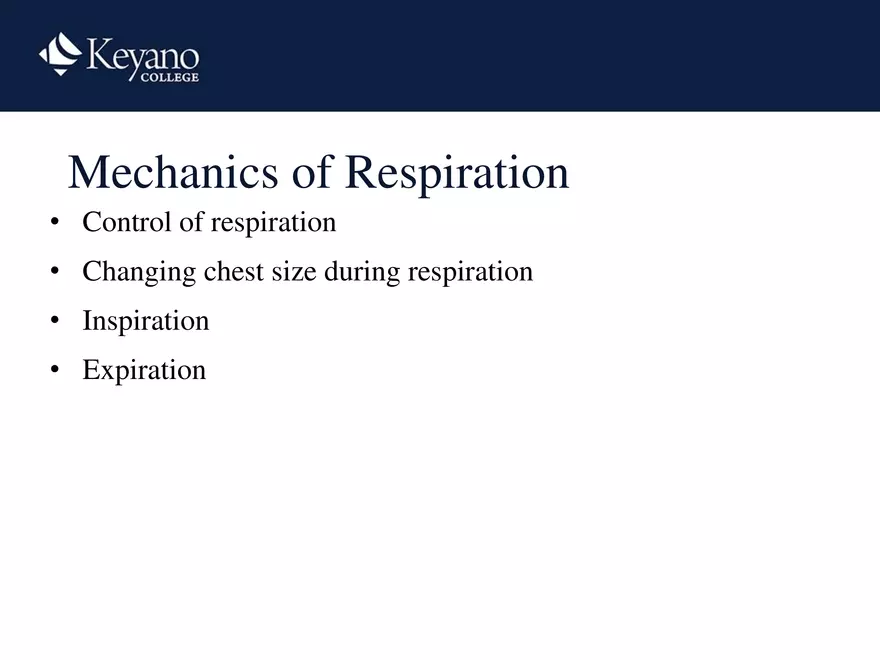 Keyano
COLLEGE

Mechanics of Respiration

• Control of respiration
• Changing chest size during respiration
• Inspiration
• Expiration